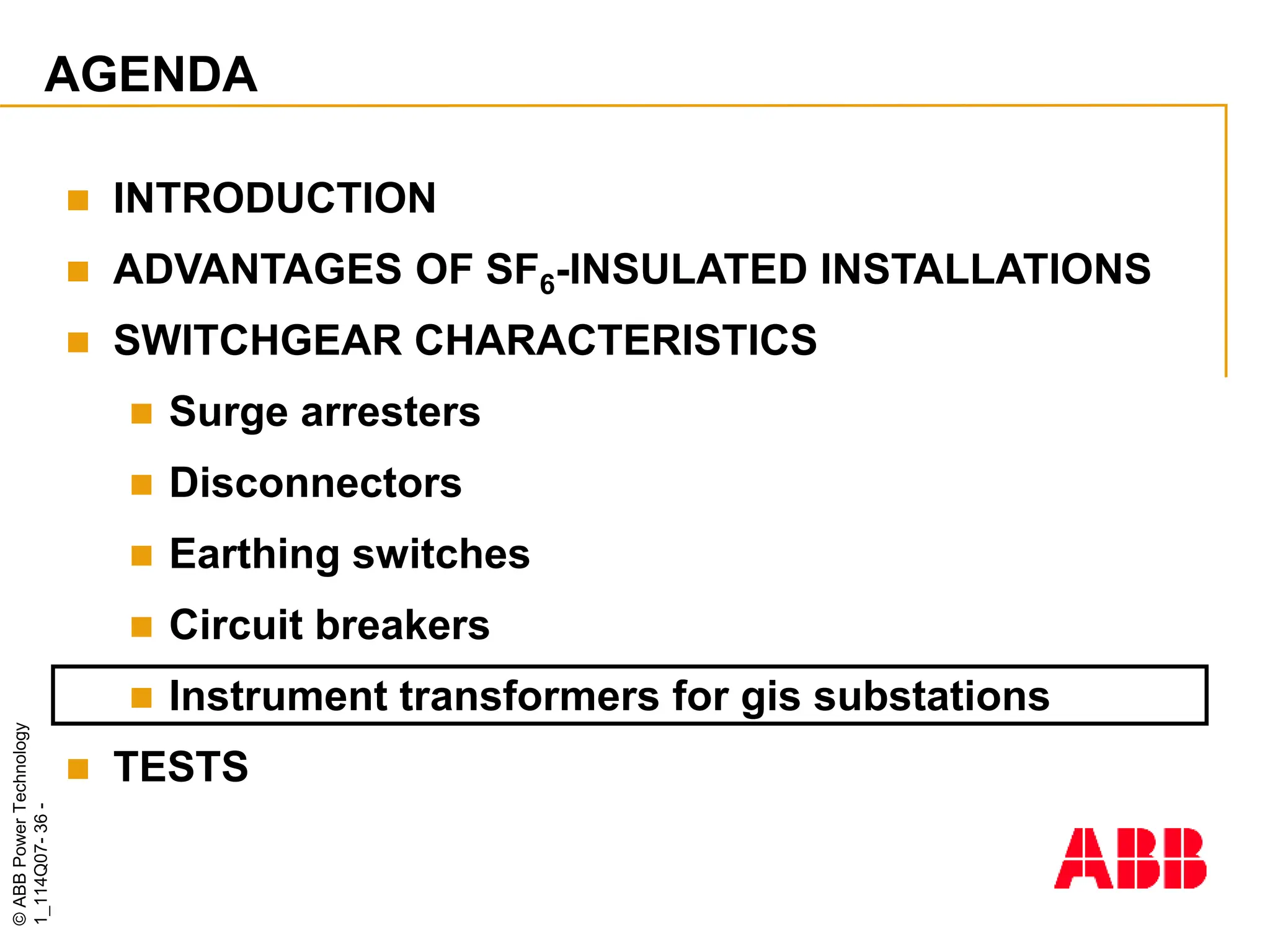 AGENDA

INTRODUCTION

ADVANTAGES OF $SF_6$-INSULATED INSTALLATIONS

SWITCHGEAR CHARACTERISTICS

Surge arresters

Disconnectors

Earthing switches

Circuit breakers

Instrument transformers for gis substations

TESTS

© ABB Power Technology

1_114Q07- 36 -

ABB